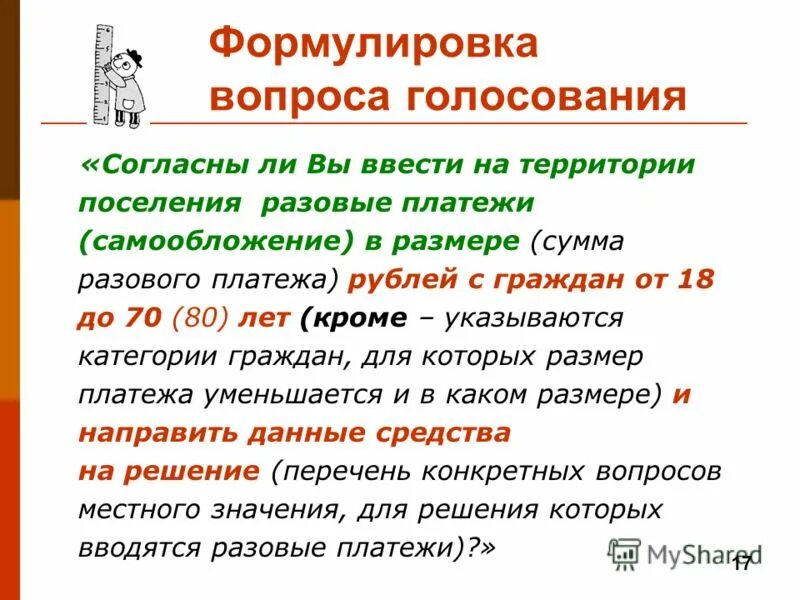 Формулировка вопроса голосования

«Согласны ли Вы ввести на территории поселения разовые платежи (самообложение) в размере (сумма разового платежа) рублей с граждан от 18 до 70 (80) лет (кроме – указываются категории граждан, для которых размер платежа уменьшается и в каком размере) и направить данные средства на решение (перечень конкретных вопросов местного значения, для решения которых вводятся разовые платежи)?»

MyShared

17